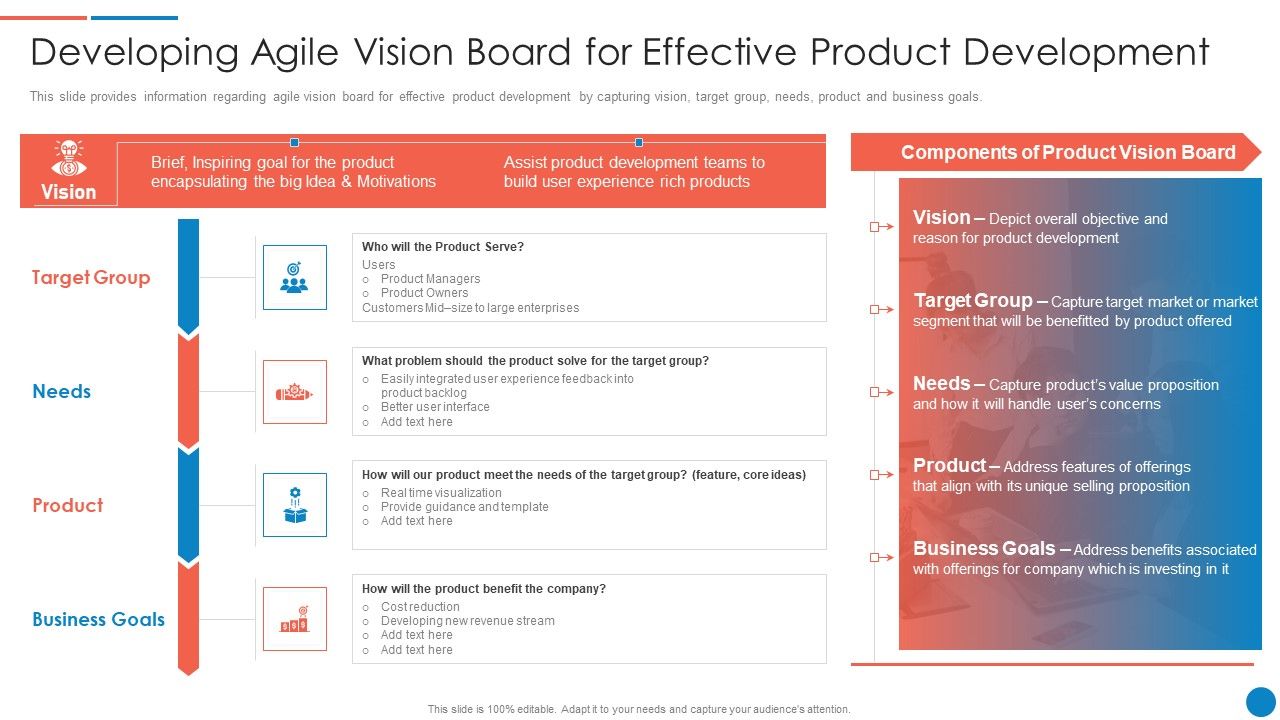 Developing Agile Vision Board for Effective Product Development

This slide provides information regarding agile vision board for effective product development by capturing vision, target group, needs, product and business goals.

Vision

Brief, Inspiring goal for the product encapsulating the big Idea & Motivations

Assist product development teams to build user experience rich products

Target Group

Who will the Product Serve?
Users
o Product Managers
o Product Owners
Customers Mid–size to large enterprises

Needs

What problem should the product solve for the target group?
o Easily integrated user experience feedback into product backlog
o Better user interface
o Add text here

Product

How will our product meet the needs of the target group? (feature, core ideas)
o Real time visualization
o Provide guidance and template
o Add text here

Business Goals

How will the product benefit the company?
o Cost reduction
o Developing new revenue stream
o Add text here
o Add text here

Components of Product Vision Board

Vision – Depict overall objective and reason for product development

Target Group – Capture target market or market segment that will be benefitted by product offered

Needs – Capture product's value proposition and how it will handle user's concerns

Product – Address features of offerings that align with its unique selling proposition

Business Goals – Address benefits associated with offerings for company which is investing in it

This slide is 100% editable. Adapt it to your needs and capture your audience's attention.